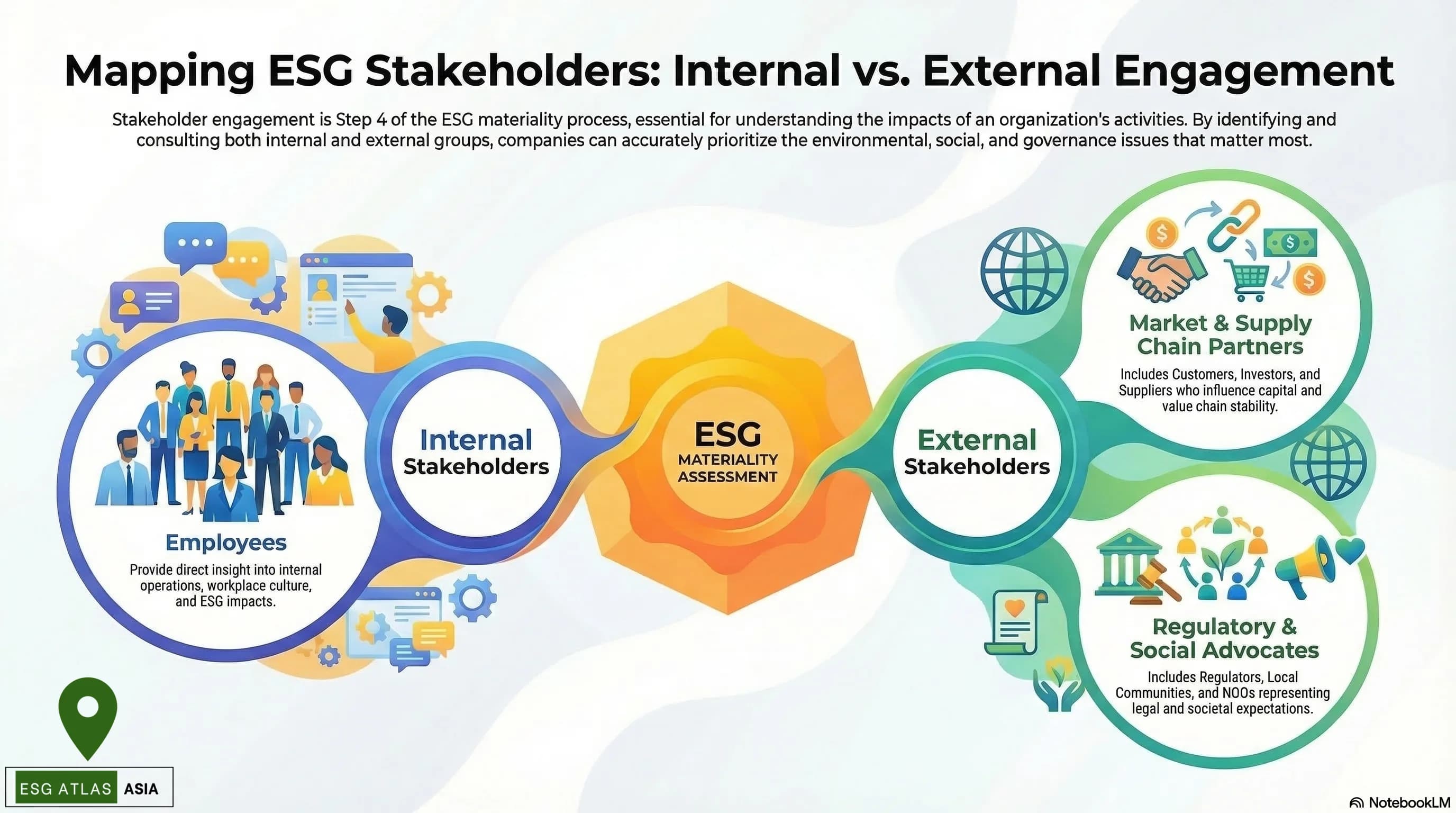 Mapping ESG Stakeholders: Internal vs. External Engagement

Stakeholder engagement is Step 4 of the ESG materiality process, essential for understanding the impacts of an organization's activities. By identifying and consulting both internal and external groups, companies can accurately prioritize the environmental, social, and governance issues that matter most.

Employees

Provide direct insight into internal operations, workplace culture, and ESG impacts.

Internal Stakeholders

ESG
MATERIALITY ASSESSMENT

External Stakeholders

Market & Supply Chain Partners

Includes Customers, Investors, and Suppliers who influence capital and value chain stability.

Regulatory & Social Advocates

Includes Regulators, Local Communities, and NOOs representing legal and societal expectations.

ESG ATLAS ASIA

NotebookLM